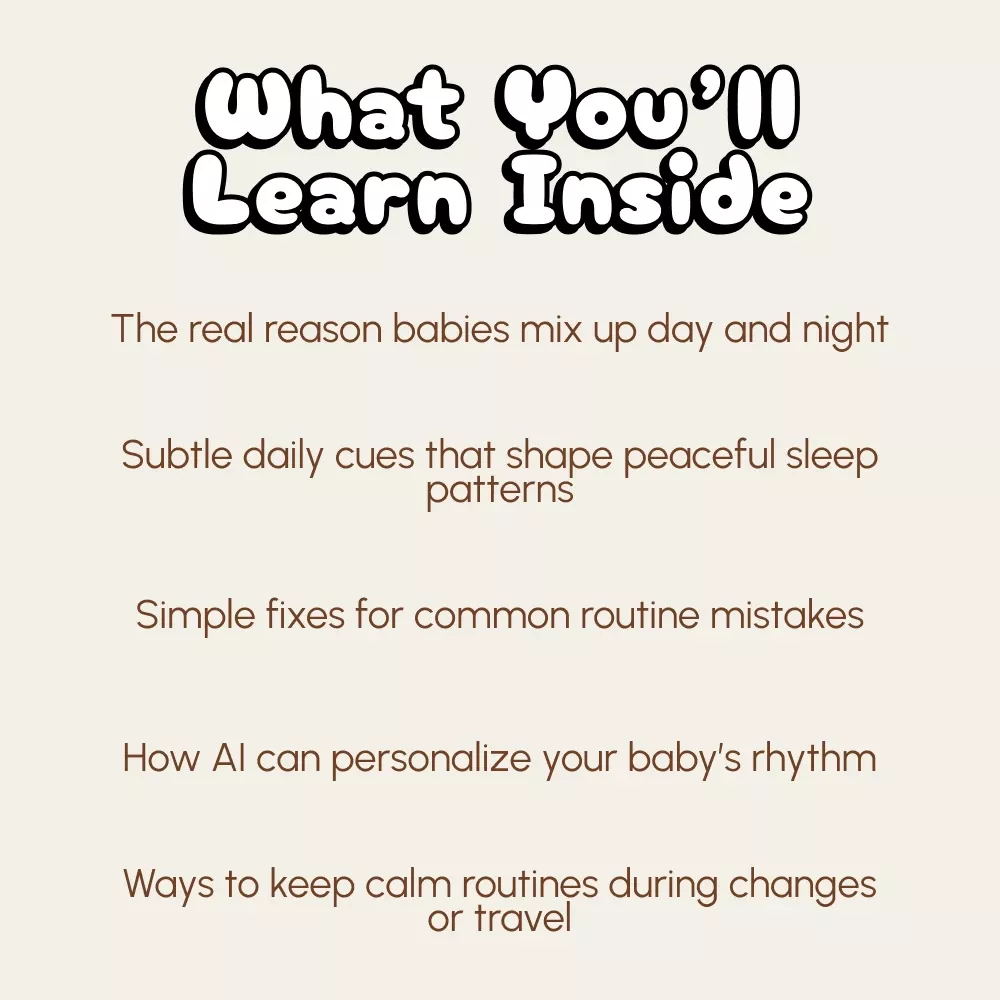 What You'll Learn Inside

The real reason babies mix up day and night

Subtle daily cues that shape peaceful sleep patterns

Simple fixes for common routine mistakes

How AI can personalize your baby's rhythm

Ways to keep calm routines during changes or travel